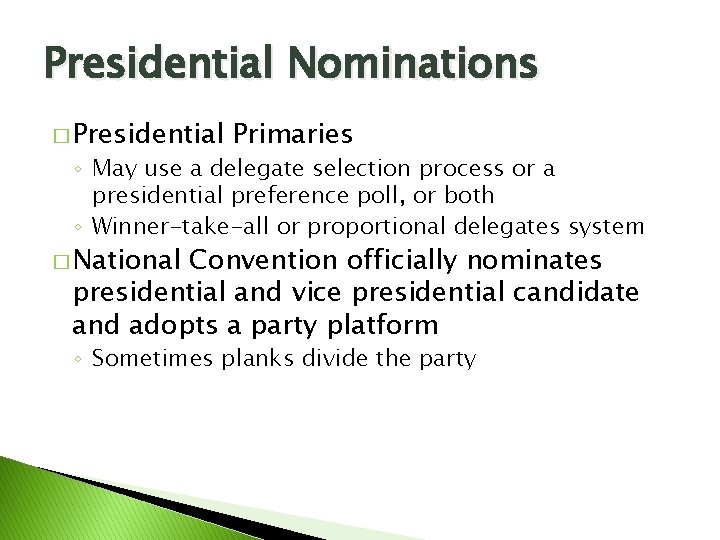 Presidential Nominations

□ Presidential Primaries
◦ May use a delegate selection process or a presidential preference poll, or both
◦ Winner-take-all or proportional delegates system

□ National Convention officially nominates presidential and vice presidential candidate and adopts a party platform
◦ Sometimes planks divide the party